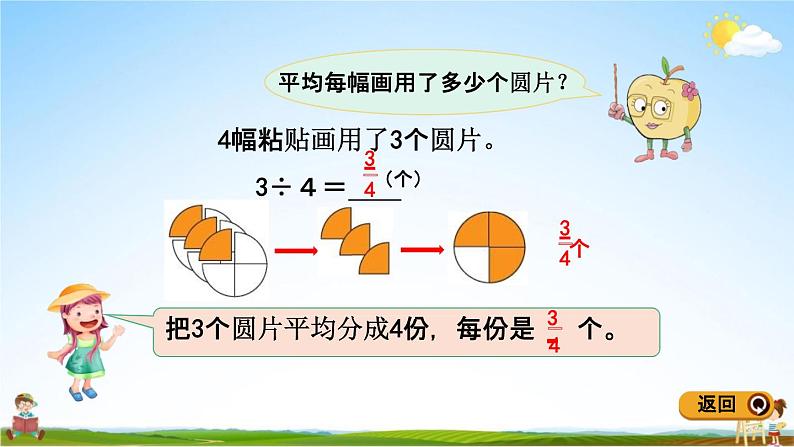 平均每幅画用了多少个圆片？

4幅粘贴画用了3个圆片。

$3 \div 4 = \frac{3}{4}$（个）

$\frac{3}{4}$个

把3个圆片平均分成4份，每份是 $\frac{3}{4}$ 个。

返回